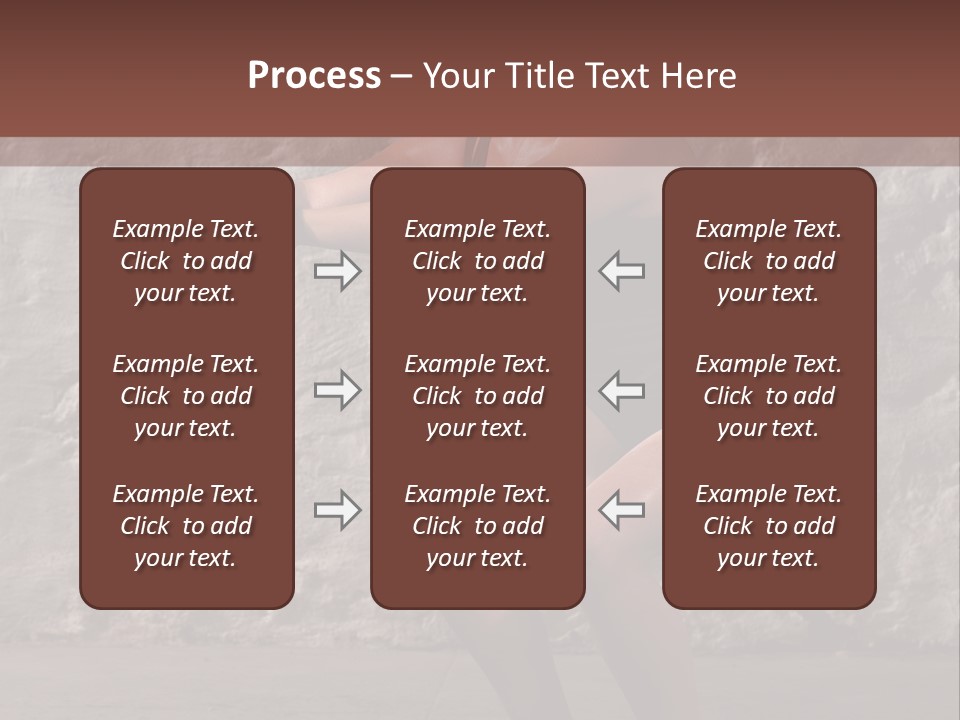 Process – Your Title Text Here

Example Text. Click to add your text.

Example Text. Click to add your text.

Example Text. Click to add your text.

Example Text. Click to add your text.

Example Text. Click to add your text.

Example Text. Click to add your text.

Example Text. Click to add your text.

Example Text. Click to add your text.

Example Text. Click to add your text.